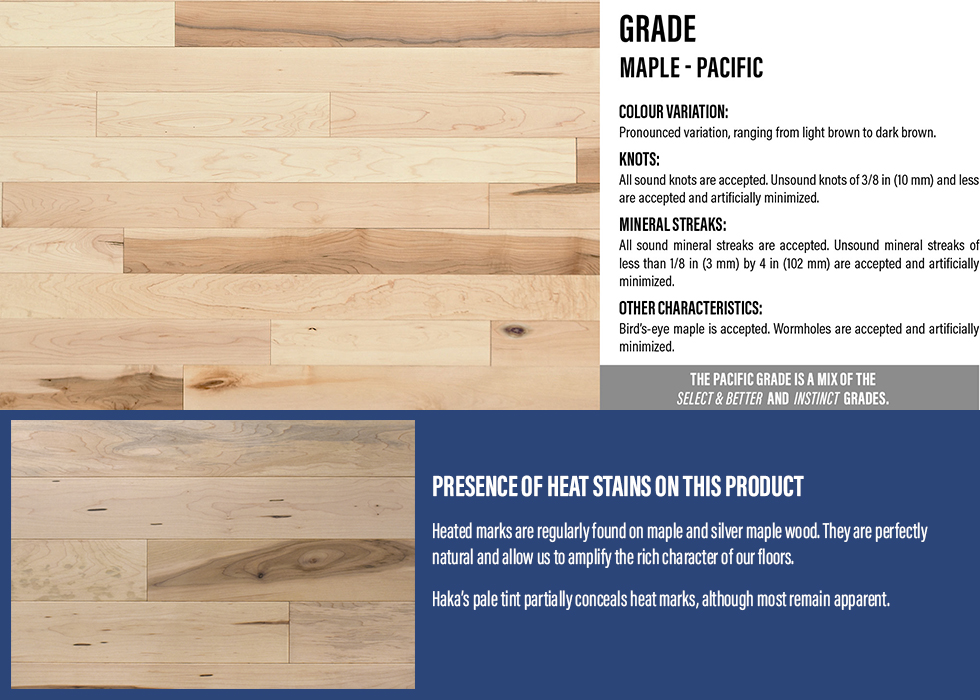 GRADE
MAPLE - PACIFIC

COLOUR VARIATION:
Pronounced variation, ranging from light brown to dark brown.

KNOTS:
All sound knots are accepted. Unsound knots of 3/8 in (10 mm) and less are accepted and artificially minimized.

MINERAL STREAKS:
All sound mineral streaks are accepted. Unsound mineral streaks of less than 1/8 in (3 mm) by 4 in (102 mm) are accepted and artificially minimized.

OTHER CHARACTERISTICS:
Bird's-eye maple is accepted. Wormholes are accepted and artificially minimized.

THE PACIFIC GRADE IS A MIX OF THE SELECT & BETTER AND INSTINCT GRADES.

PRESENCE OF HEAT STAINS ON THIS PRODUCT

Heated marks are regularly found on maple and silver maple wood. They are perfectly natural and allow us to amplify the rich character of our floors.

Haka's pale tint partially conceals heat marks, although most remain apparent.